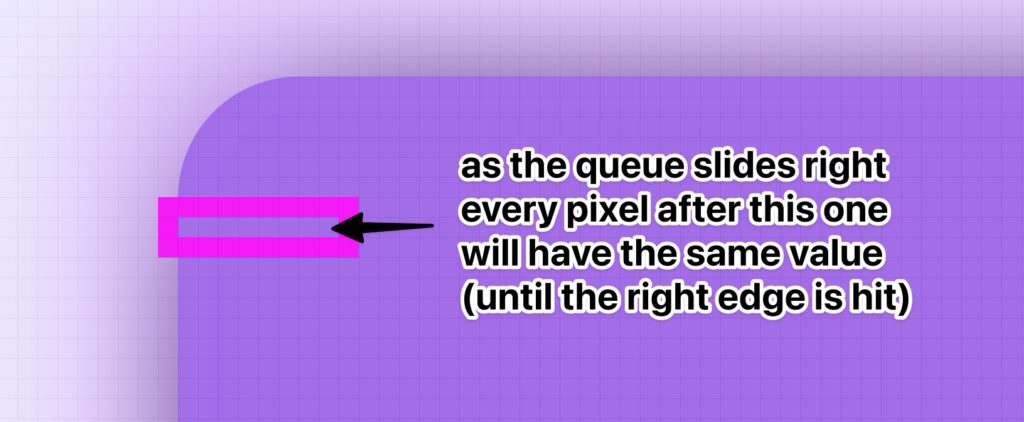 as the queue slides right every pixel after this one will have the same value (until the right edge is hit)